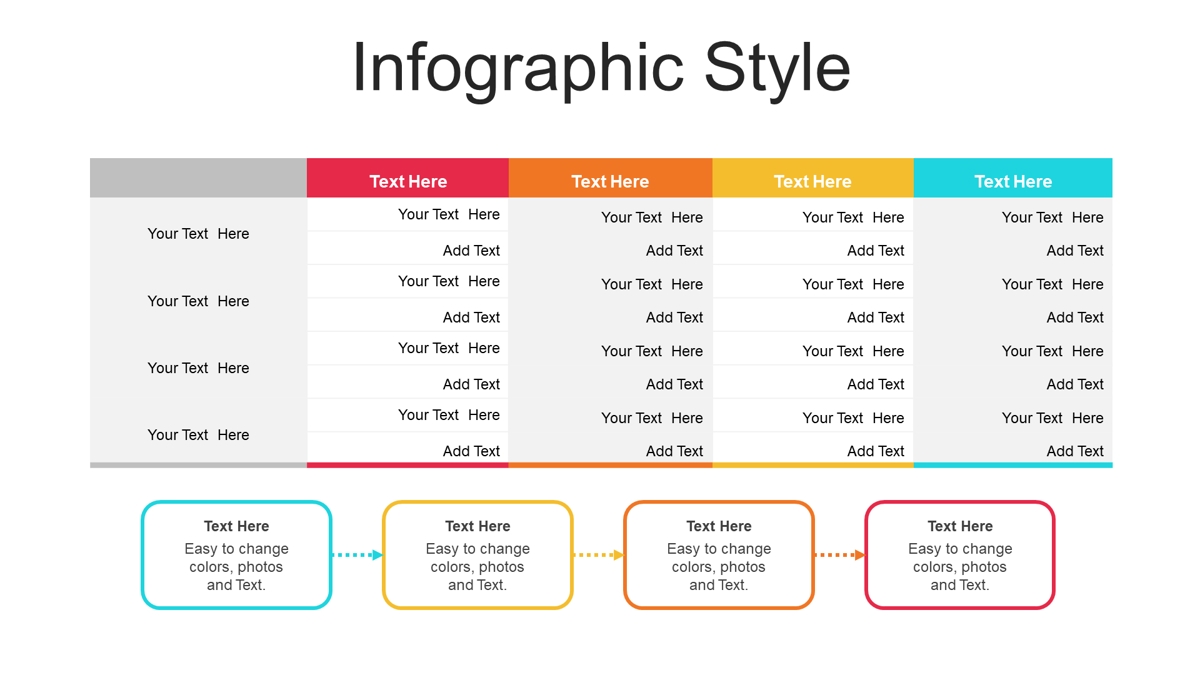 Infographic Style

| | Text Here | Text Here | Text Here | Text Here |
|---|---|---|---|---|
| Your Text Here | Your Text Here | Your Text Here | Your Text Here | Your Text Here |
| | Add Text | Add Text | Add Text | Add Text |
| Your Text Here | Your Text Here | Your Text Here | Your Text Here | Your Text Here |
| | Add Text | Add Text | Add Text | Add Text |
| Your Text Here | Your Text Here | Your Text Here | Your Text Here | Your Text Here |
| | Add Text | Add Text | Add Text | Add Text |
| Your Text Here | Your Text Here | Your Text Here | Your Text Here | Your Text Here |
| | Add Text | Add Text | Add Text | Add Text |

Text Here
Easy to change colors, photos and Text.

Text Here
Easy to change colors, photos and Text.

Text Here
Easy to change colors, photos and Text.

Text Here
Easy to change colors, photos and Text.